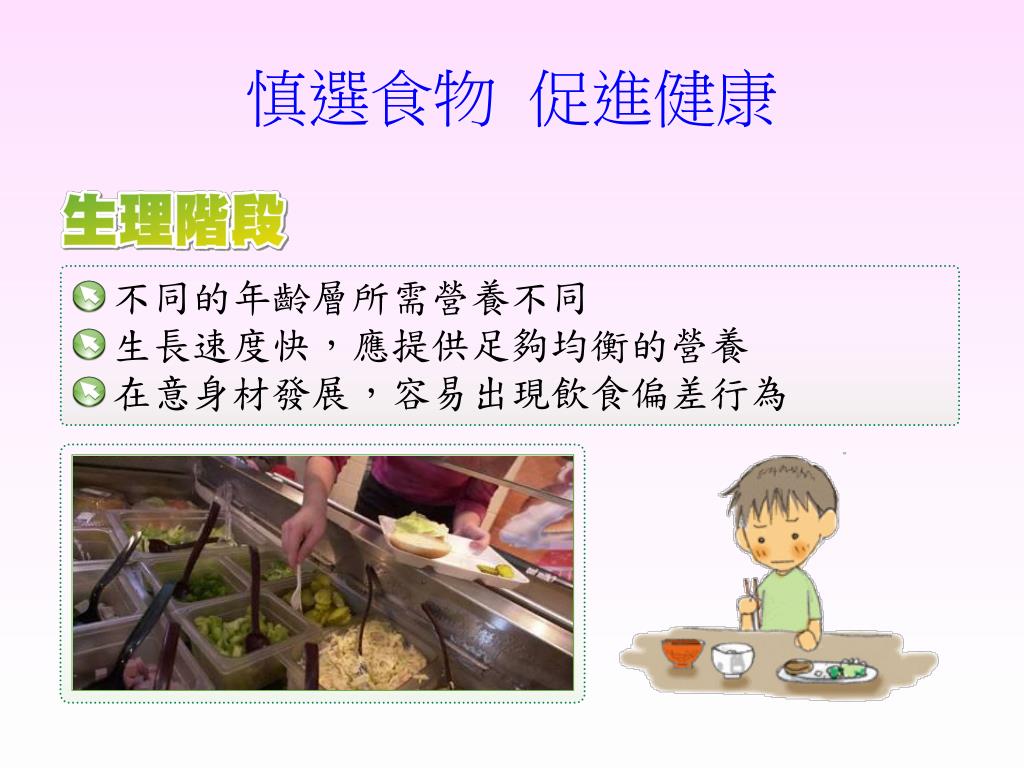 慎選食物 促進健康

生理階段

不同的年齡層所需營養不同
生長速度快，應提供足夠均衡的營養
在意身材發展，容易出現飲食偏差行為